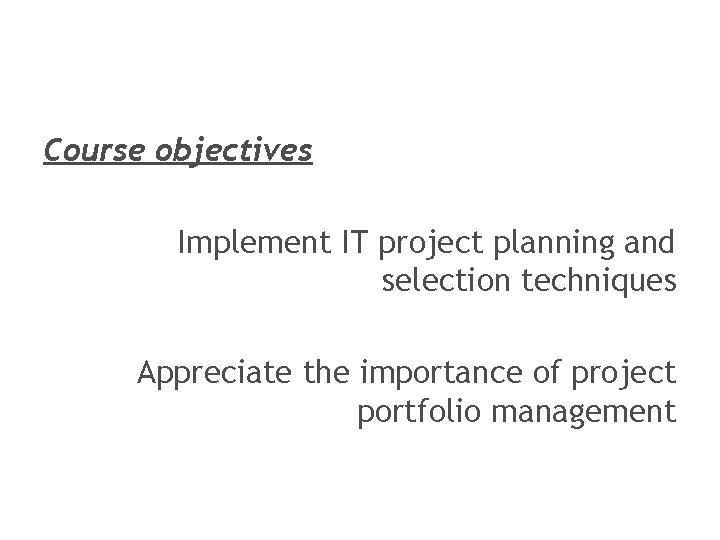 Course objectives

Implement IT project planning and selection techniques

Appreciate the importance of project portfolio management